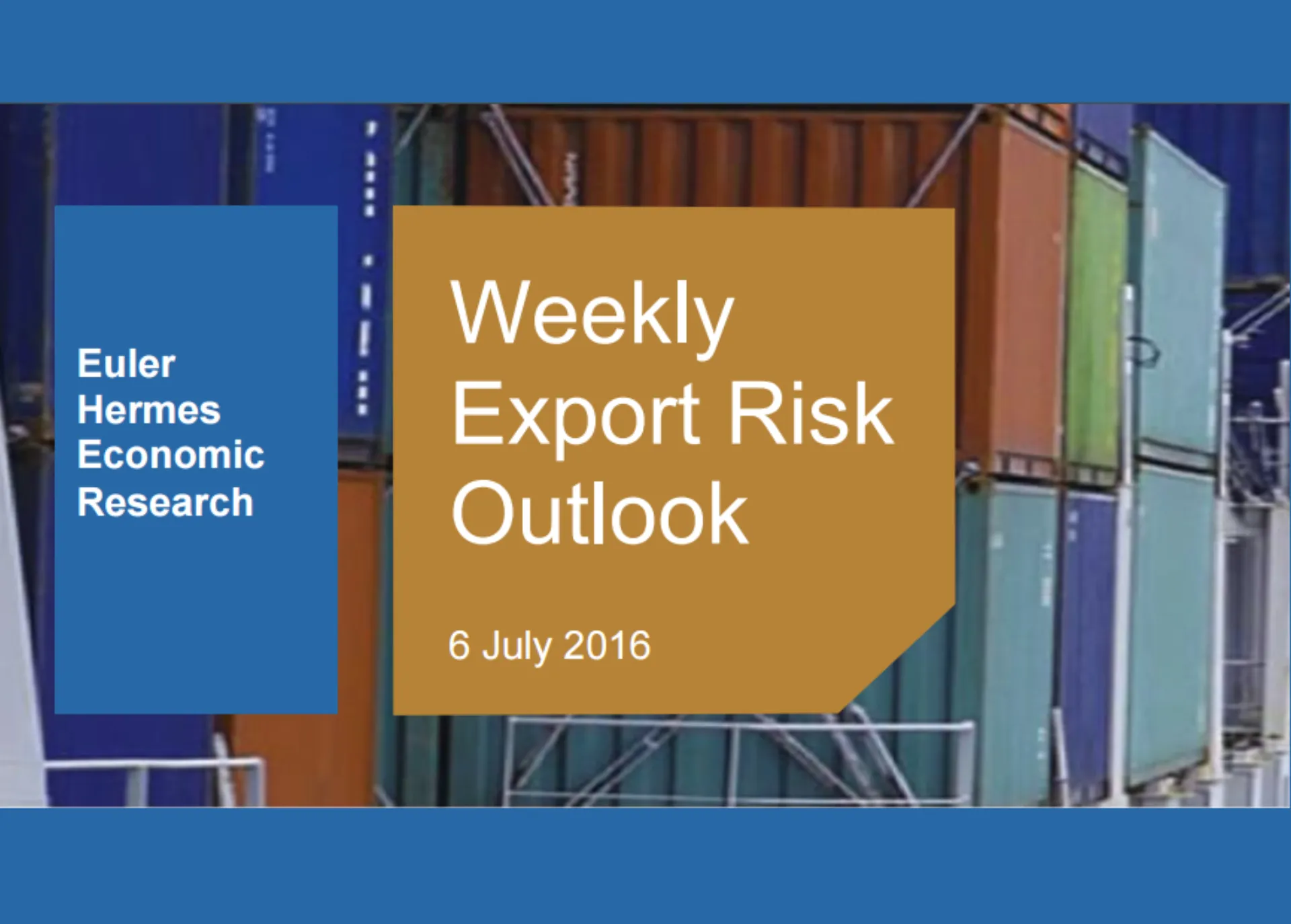 Euler Hermes Economic Research

Weekly Export Risk Outlook

6 July 2016